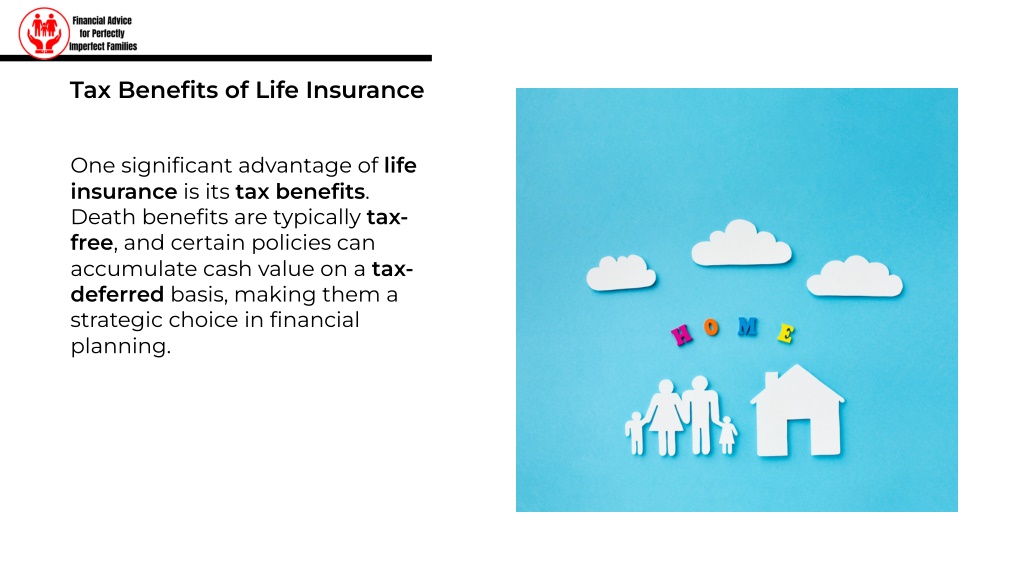 Financial Advice for Perfectly Imperfect Families

Tax Benefits of Life Insurance

One significant advantage of life insurance is its tax benefits. Death benefits are typically tax-free, and certain policies can accumulate cash value on a tax-deferred basis, making them a strategic choice in financial planning.

HOME